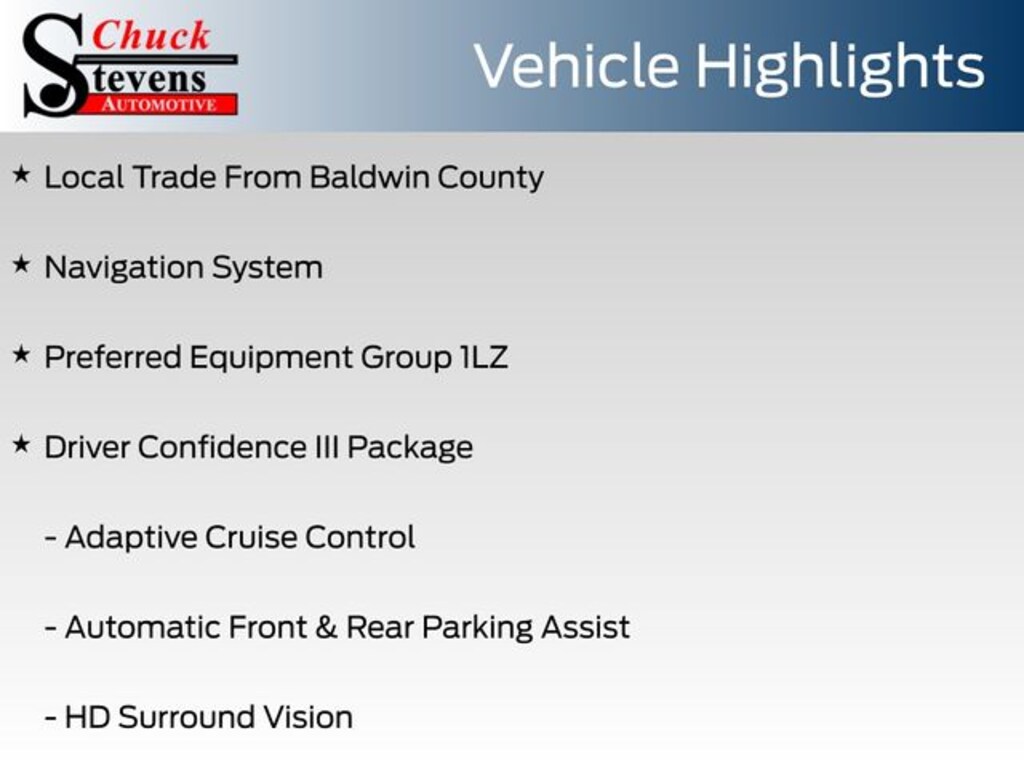 Chuck Stevens AUTOMOTIVE

Vehicle Highlights

★ Local Trade From Baldwin County

★ Navigation System

★ Preferred Equipment Group 1LZ

★ Driver Confidence III Package

- Adaptive Cruise Control

- Automatic Front & Rear Parking Assist

- HD Surround Vision